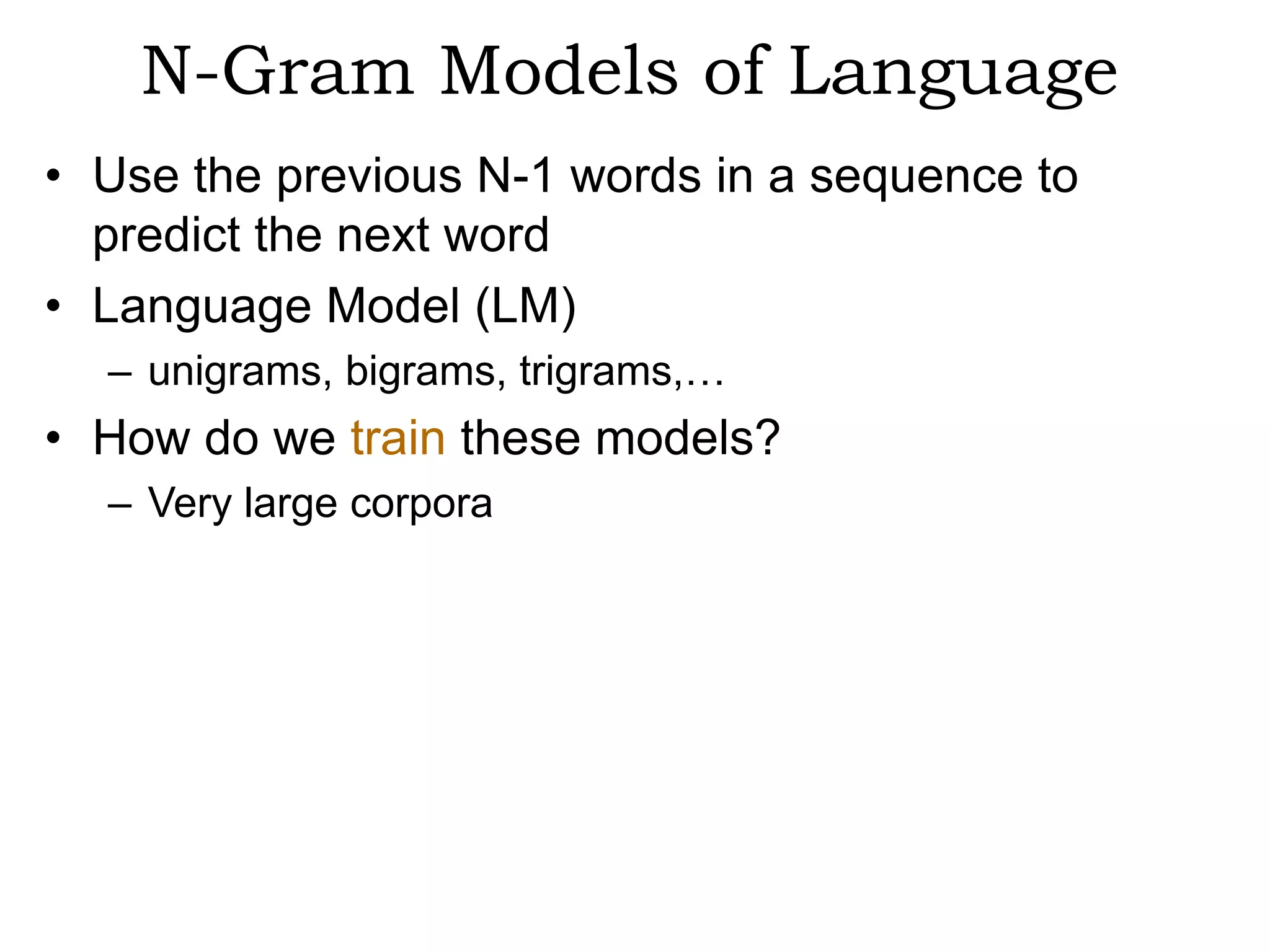 N-Gram Models of Language

• Use the previous N-1 words in a sequence to predict the next word
• Language Model (LM)
  – unigrams, bigrams, trigrams,…
• How do we train these models?
  – Very large corpora